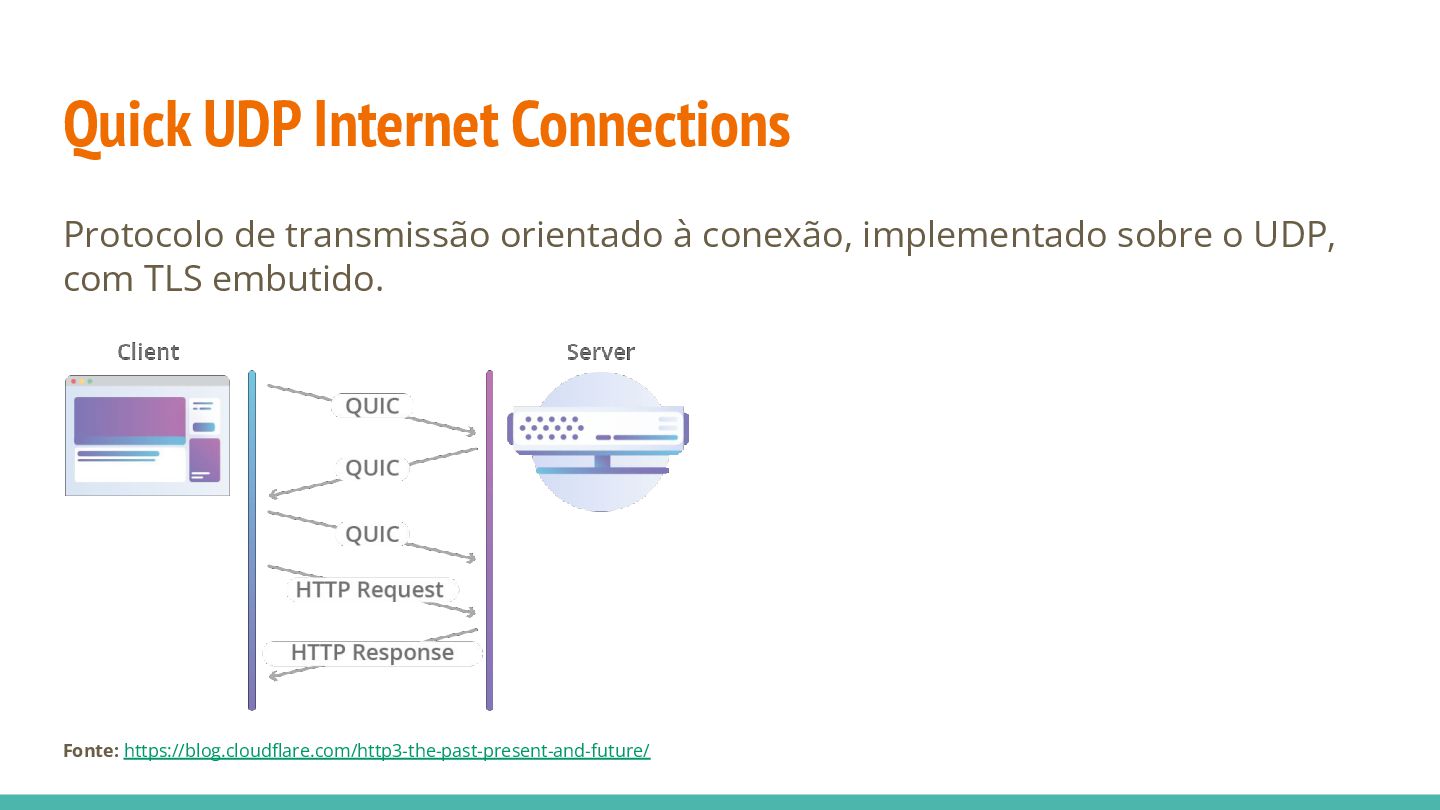 Quick UDP Internet Connections

Protocolo de transmissão orientado à conexão, implementado sobre o UDP, com TLS embutido.

Client

Server

QUIC

QUIC

QUIC

HTTP Request

HTTP Response

Fonte: https://blog.cloudflare.com/http3-the-past-present-and-future/